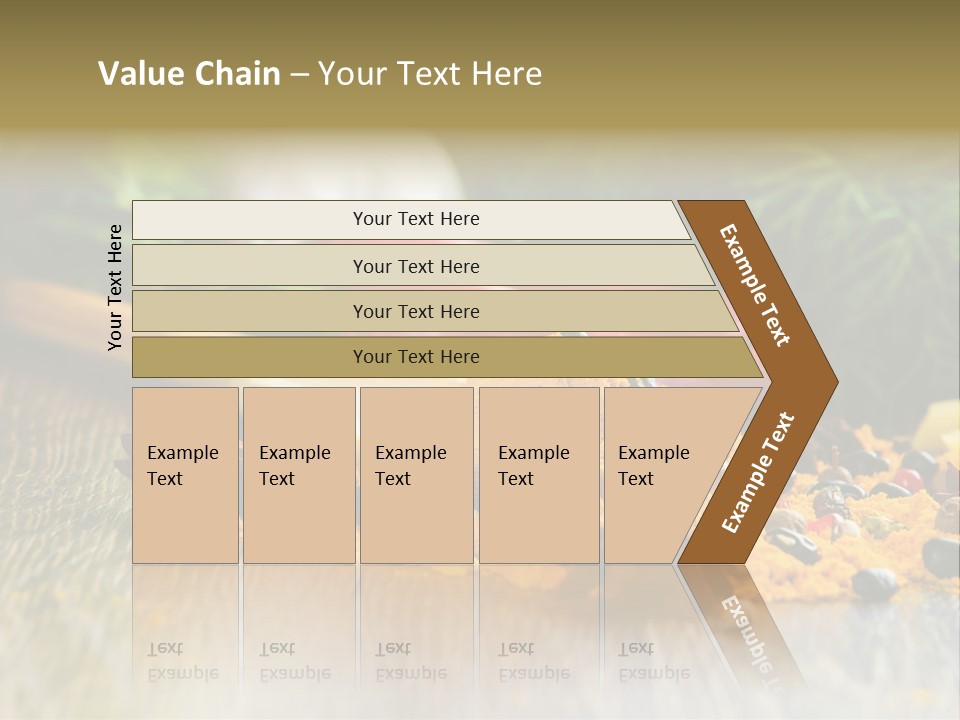 Value Chain – Your Text Here

Your Text Here

Your Text Here

Your Text Here

Your Text Here

Your Text Here

Example Text

Example Text

Example Text

Example Text

Example Text

Example Text

Example Text